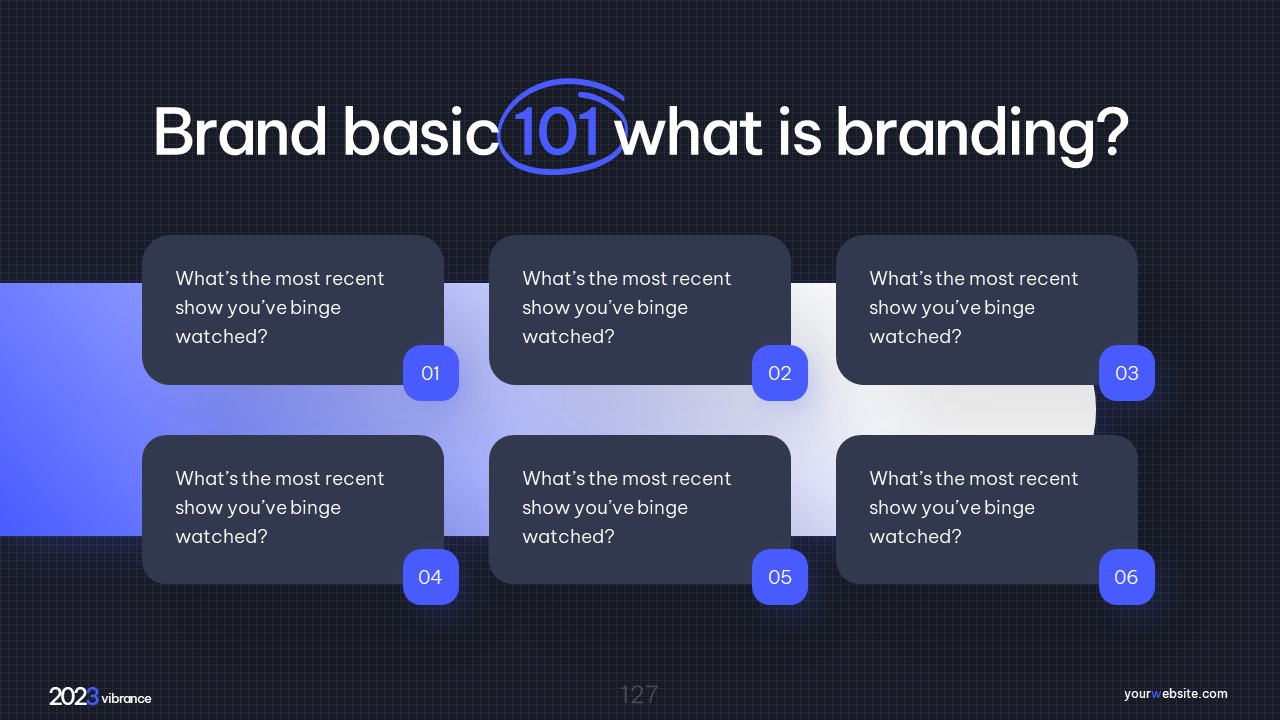 Brand basic 101 what is branding?

What's the most recent show you've binge watched?
01

What's the most recent show you've binge watched?
02

What's the most recent show you've binge watched?
03

What's the most recent show you've binge watched?
04

What's the most recent show you've binge watched?
05

What's the most recent show you've binge watched?
06

2023 vibrance

127

yourwebsite.com